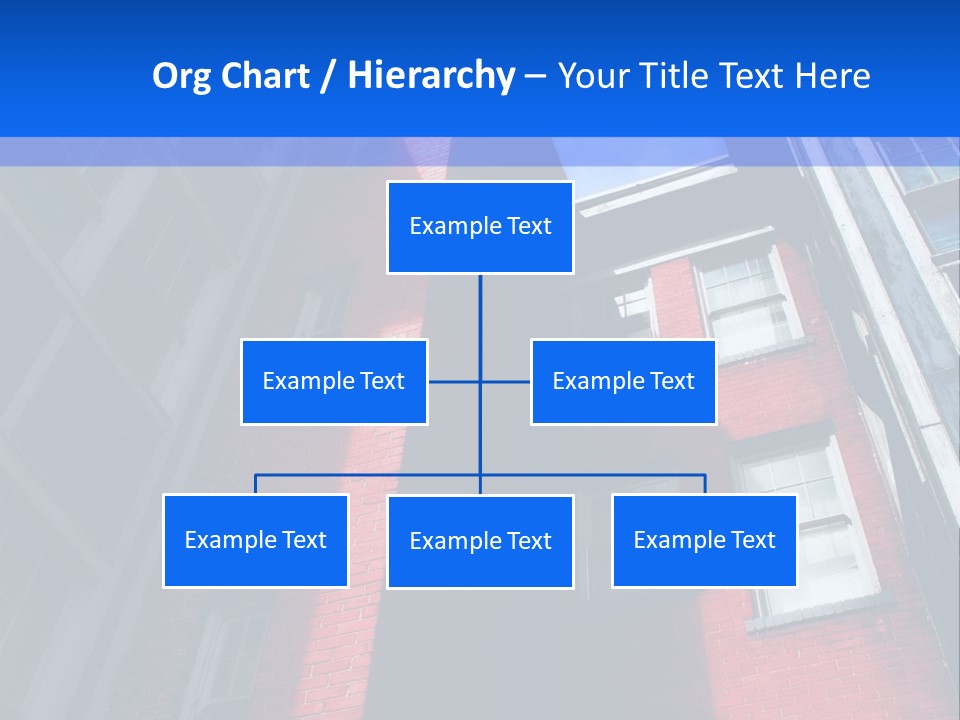 Org Chart / Hierarchy – Your Title Text Here

Example Text

Example Text

Example Text

Example Text

Example Text

Example Text